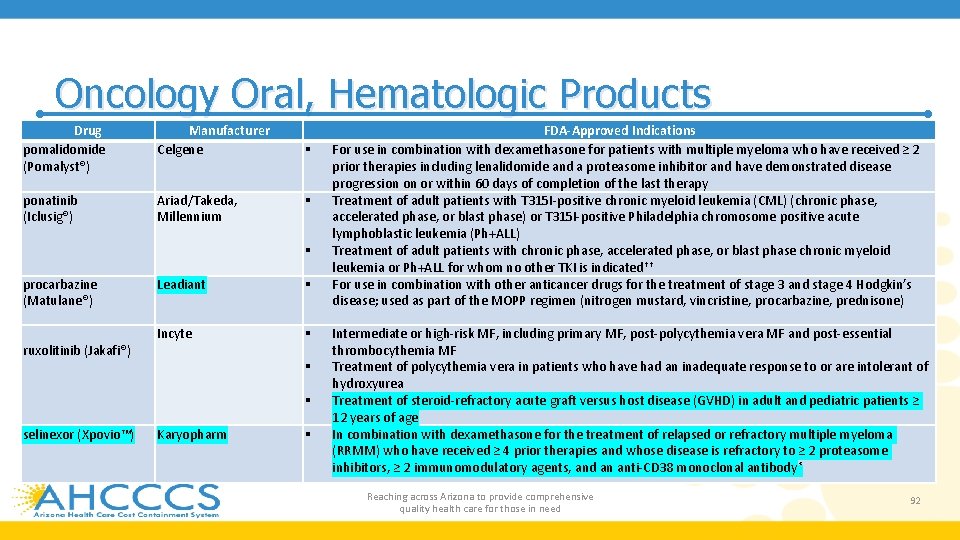 Oncology Oral, Hematologic Products

| Drug | Manufacturer | FDA-Approved Indications |
|---|---|---|
| pomalidomide (Pomalyst®) | Celgene | ▪ For use in combination with dexamethasone for patients with multiple myeloma who have received ≥ 2 prior therapies including lenalidomide and a proteasome inhibitor and have demonstrated disease progression on or within 60 days of completion of the last therapy |
| ponatinib (Iclusig®) | Ariad/Takeda, Millennium | ▪ Treatment of adult patients with T315I-positive chronic myeloid leukemia (CML) (chronic phase, accelerated phase, or blast phase) or T315I-positive Philadelphia chromosome positive acute lymphoblastic leukemia (Ph+ALL) ▪ Treatment of adult patients with chronic phase, accelerated phase, or blast phase chronic myeloid leukemia or Ph+ALL for whom no other TKI is indicated†† |
| procarbazine (Matulane®) | Leadiant | ▪ For use in combination with other anticancer drugs for the treatment of stage 3 and stage 4 Hodgkin's disease; used as part of the MOPP regimen (nitrogen mustard, vincristine, procarbazine, prednisone) |
| ruxolitinib (Jakafi®) | Incyte | ▪ Intermediate or high-risk MF, including primary MF, post-polycythemia vera MF and post-essential thrombocythemia MF ▪ Treatment of polycythemia vera in patients who have had an inadequate response to or are intolerant of hydroxyurea ▪ Treatment of steroid-refractory acute graft versus host disease (GVHD) in adult and pediatric patients ≥ 12 years of age |
| selinexor (Xpovio™) | Karyopharm | ▪ In combination with dexamethasone for the treatment of relapsed or refractory multiple myeloma (RRMM) who have received ≥ 4 prior therapies and whose disease is refractory to ≥ 2 proteasome inhibitors, ≥ 2 immunomodulatory agents, and an anti-CD38 monoclonal antibody† |

AHCCCS
Arizona Health Care Cost Containment System

Reaching across Arizona to provide comprehensive quality health care for those in need

92